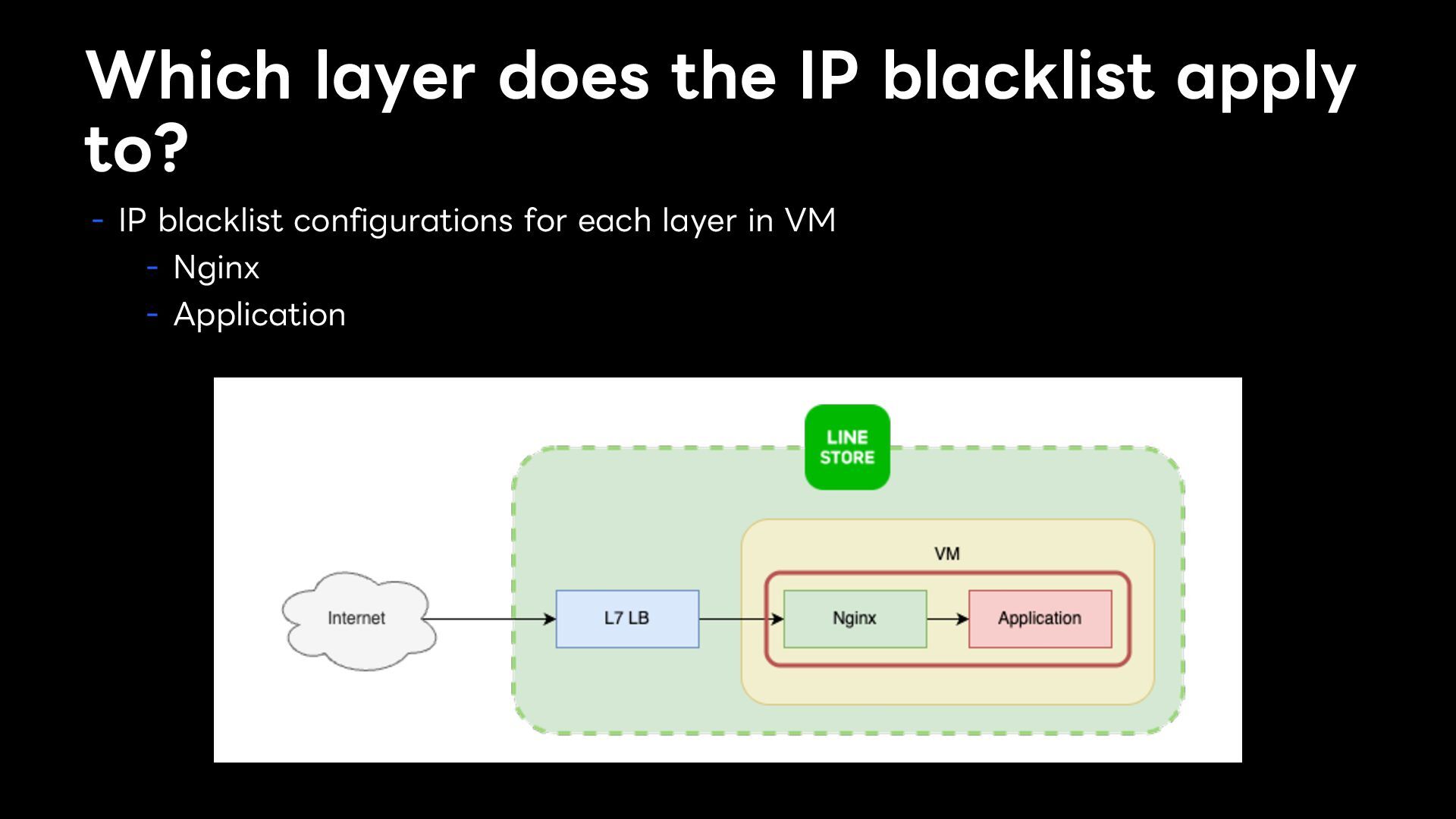 Which layer does the IP blacklist apply to?

- IP blacklist configurations for each layer in VM
  - Nginx
  - Application

LINE STORE

VM

Internet

L7 LB

Nginx

Application